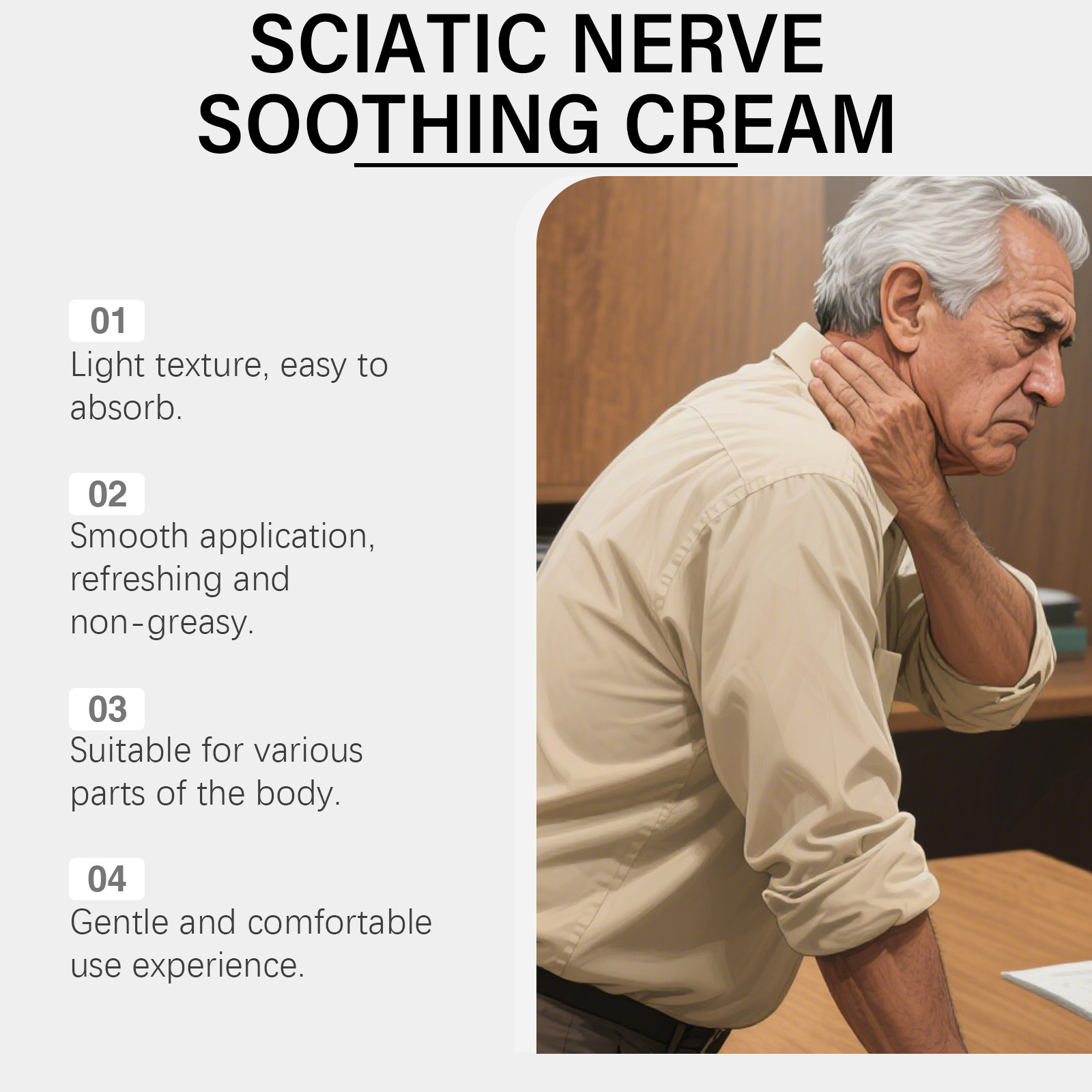 SCIATIC NERVE SOOTHING CREAM

01
Light texture, easy to absorb.

02
Smooth application, refreshing and non-greasy.

03
Suitable for various parts of the body.

04
Gentle and comfortable use experience.